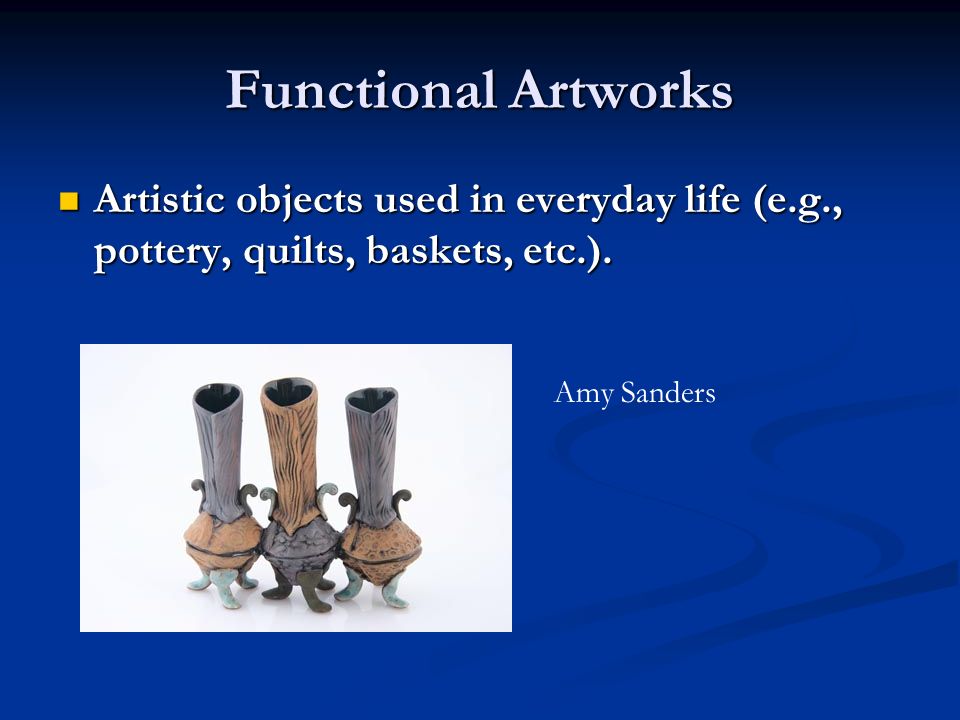 Functional Artworks

Artistic objects used in everyday life (e.g., pottery, quilts, baskets, etc.).

Amy Sanders